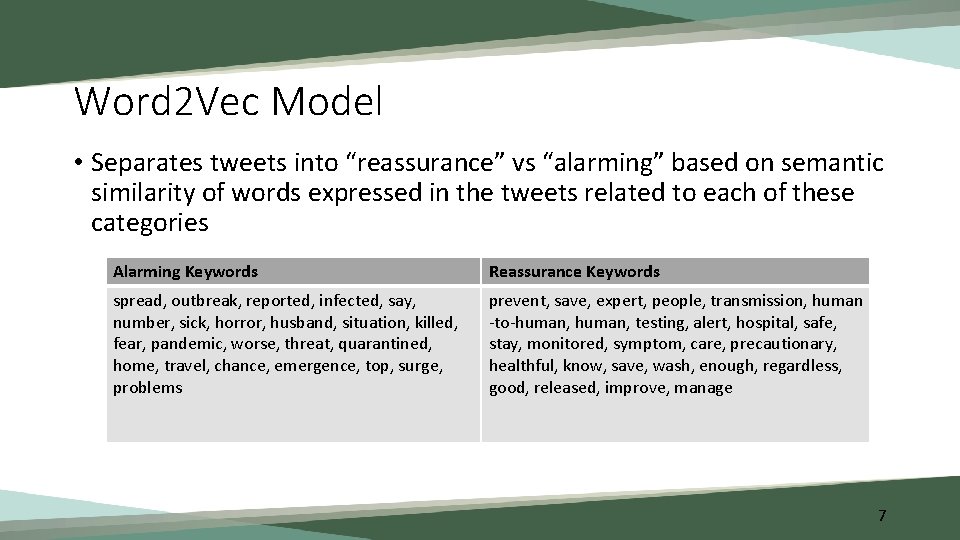 Word2Vec Model

• Separates tweets into “reassurance” vs “alarming” based on semantic similarity of words expressed in the tweets related to each of these categories

| Alarming Keywords | Reassurance Keywords |
|---|---|
| spread, outbreak, reported, infected, say, number, sick, horror, husband, situation, killed, fear, pandemic, worse, threat, quarantined, home, travel, chance, emergence, top, surge, problems | prevent, save, expert, people, transmission, human -to-human, human, testing, alert, hospital, safe, stay, monitored, symptom, care, precautionary, healthful, know, save, wash, enough, regardless, good, released, improve, manage |

7